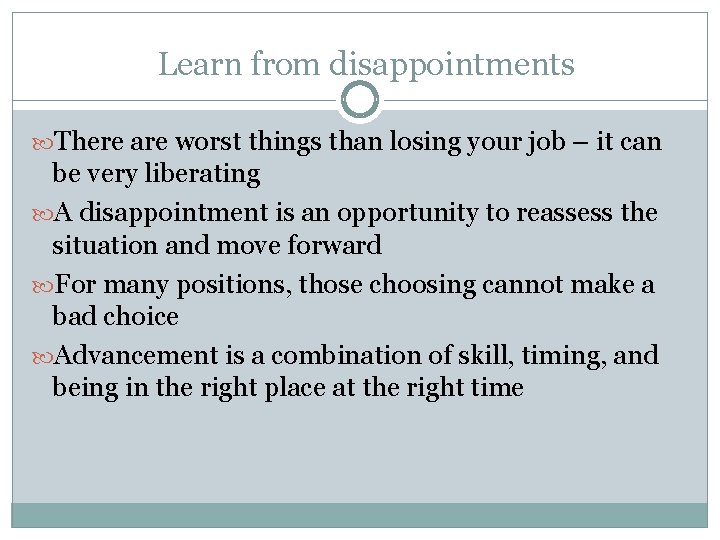 Learn from disappointments

There are worst things than losing your job – it can be very liberating

A disappointment is an opportunity to reassess the situation and move forward

For many positions, those choosing cannot make a bad choice

Advancement is a combination of skill, timing, and being in the right place at the right time